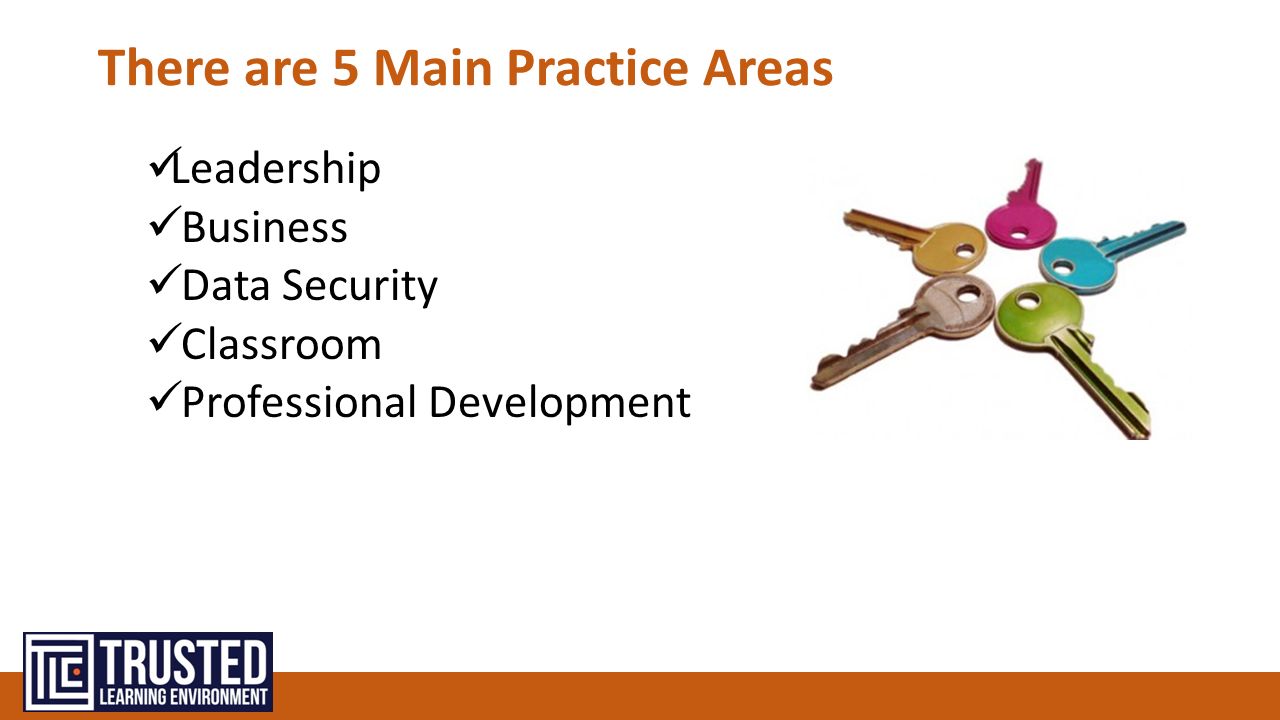 There are 5 Main Practice Areas

✓Leadership
✓Business
✓Data Security
✓Classroom
✓Professional Development

TRUSTED
LEARNING ENVIRONMENT